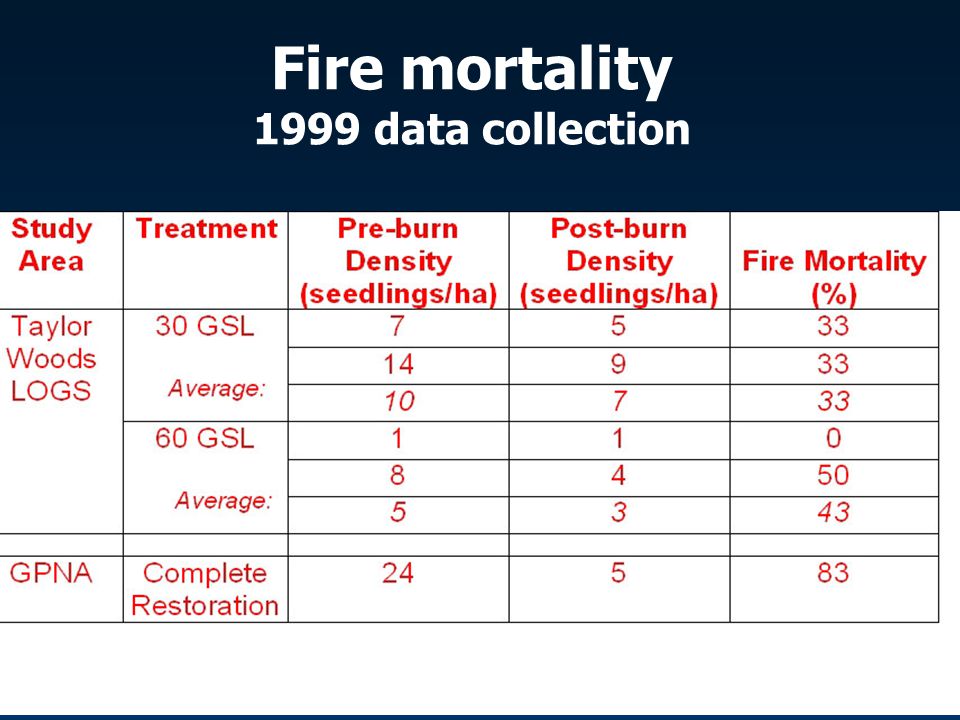 Fire mortality
1999 data collection

| Study Area | Treatment | Pre-burn Density (seedlings/ha) | Post-burn Density (seedlings/ha) | Fire Mortality (%) |
|---|---|---|---|---|
| Taylor Woods LOGS | 30 GSL | 7 | 5 | 33 |
| | | 14 | 9 | 33 |
| | Average: | 10 | 7 | 33 |
| | 60 GSL | 1 | 1 | 0 |
| | | 8 | 4 | 50 |
| | Average: | 5 | 3 | 43 |
| | | | | |
| GPNA | Complete Restoration | 24 | 5 | 83 |